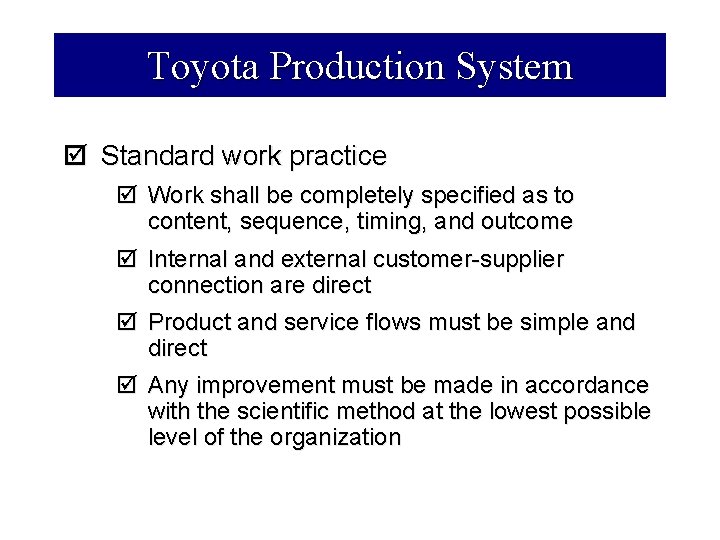 Toyota Production System

☑ Standard work practice

☑ Work shall be completely specified as to content, sequence, timing, and outcome

☑ Internal and external customer-supplier connection are direct

☑ Product and service flows must be simple and direct

☑ Any improvement must be made in accordance with the scientific method at the lowest possible level of the organization